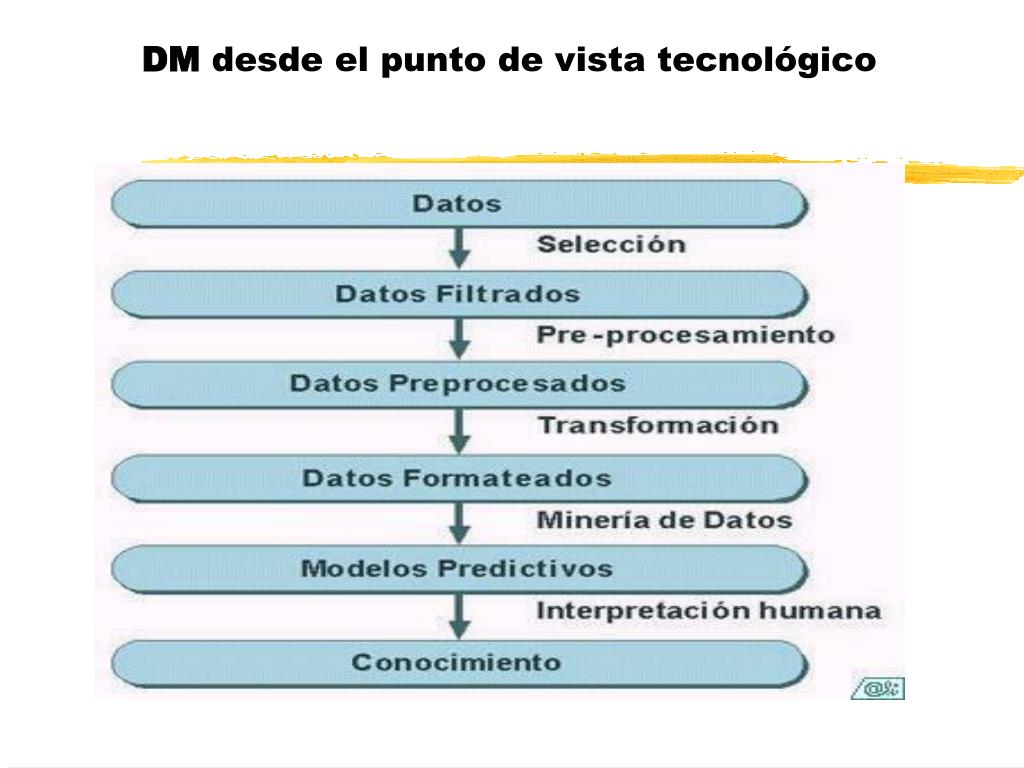 DM desde el punto de vista tecnológico

Datos

Selección

Datos Filtrados

Pre-procesamiento

Datos Preprocesados

Transformación

Datos Formateados

Minería de Datos

Modelos Predictivos

Interpretación humana

Conocimiento